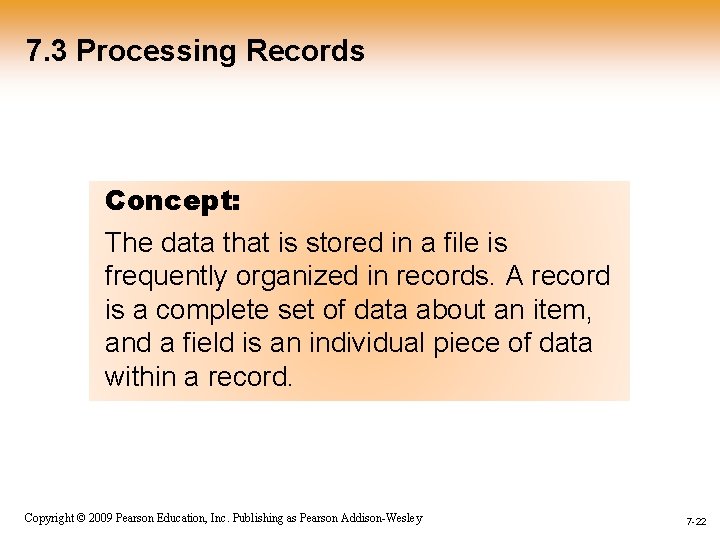 7.3 Processing Records

Concept:

The data that is stored in a file is frequently organized in records. A record is a complete set of data about an item, and a field is an individual piece of data within a record.

Copyright © 2009 Pearson Education, Inc. Publishing as Pearson Addison-Wesley

7-22